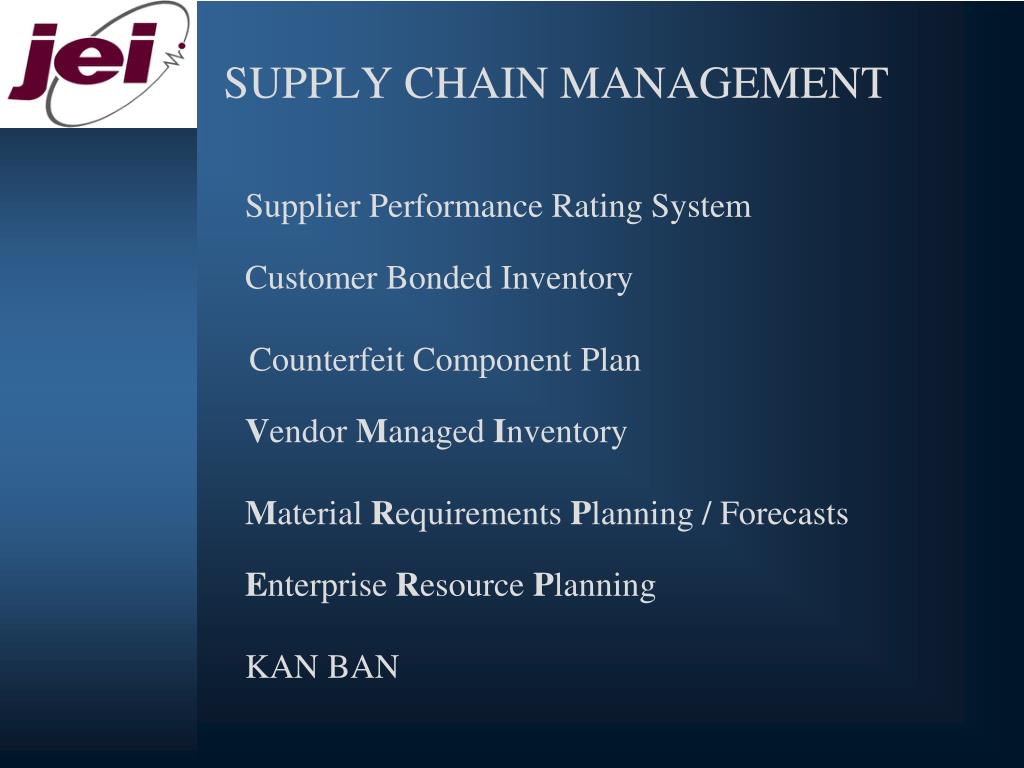 jei

SUPPLY CHAIN MANAGEMENT

Supplier Performance Rating System

Customer Bonded Inventory

Counterfeit Component Plan

Vendor Managed Inventory

Material Requirements Planning / Forecasts

Enterprise Resource Planning

KAN BAN